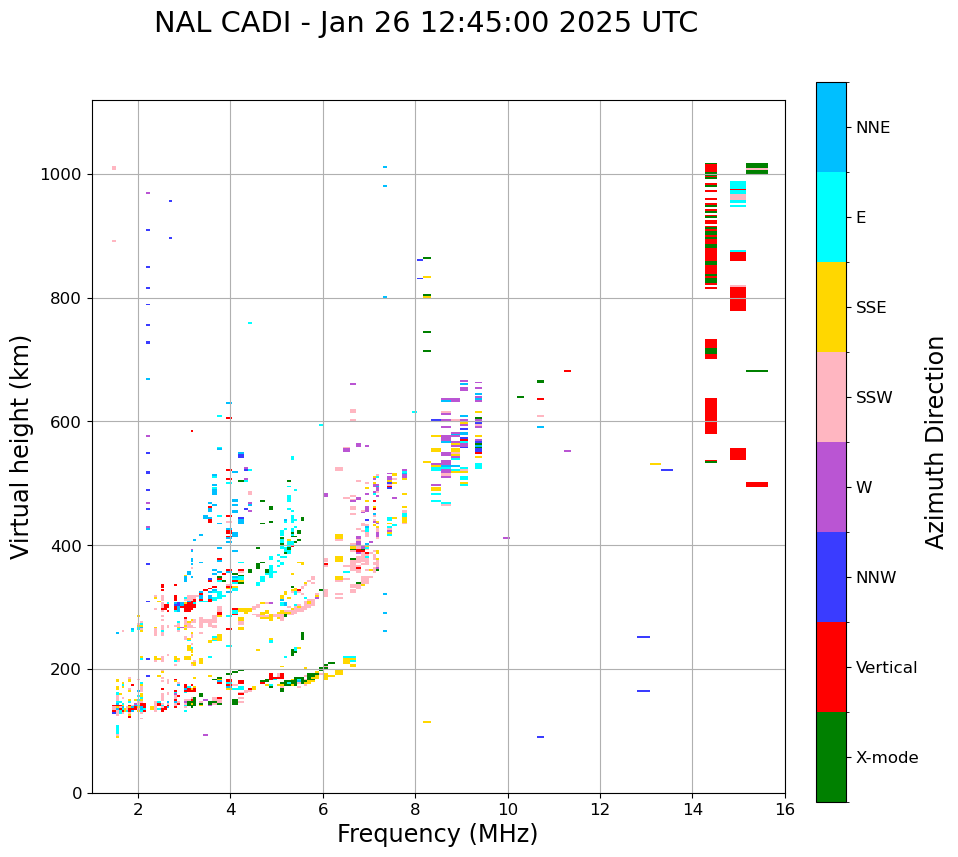 NAL CADI - Jan 26 12:45:00 2025 UTC

Virtual height (km)

1000
800
600
400
200
0

2
4
6
8
10
12
14
16

Frequency (MHz)

NNE
E
SSE
SSW
W
NNW
Vertical
X-mode

Azimuth Direction